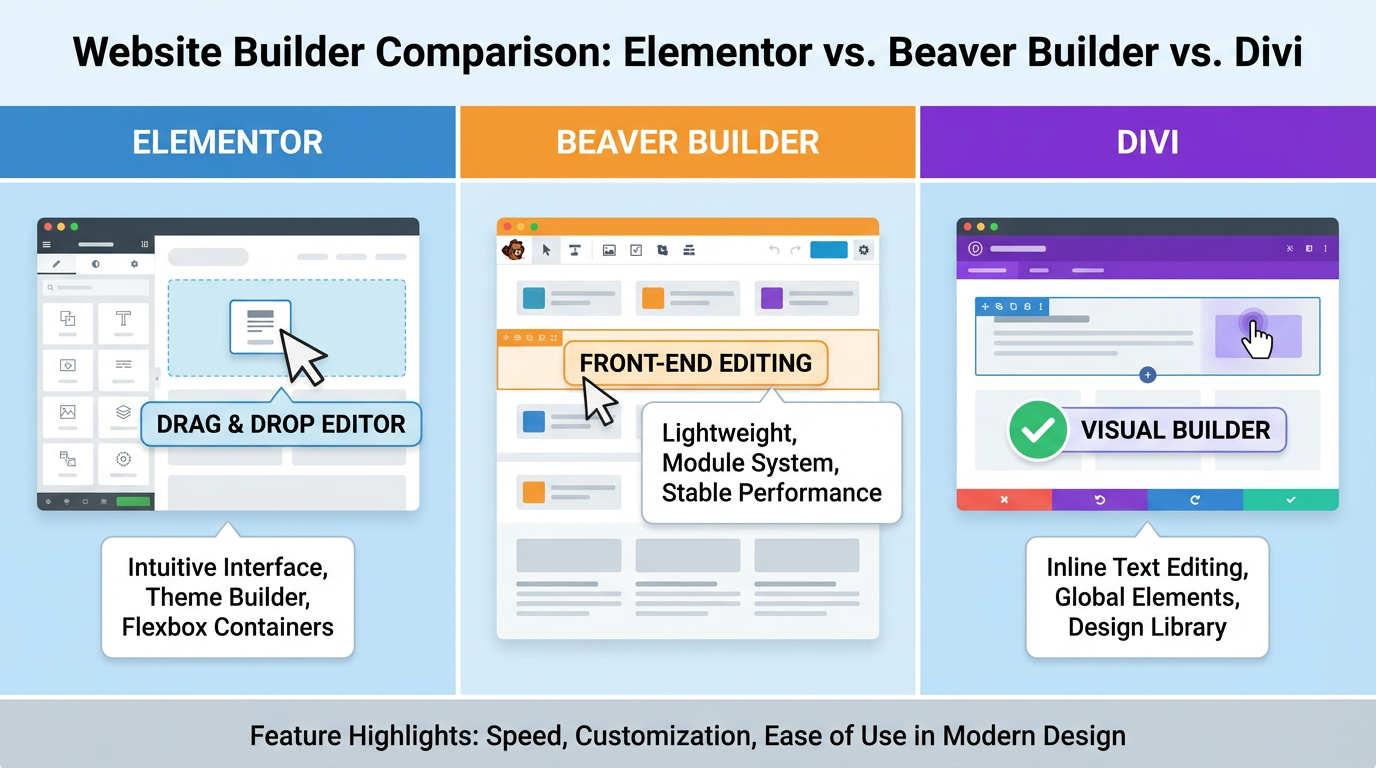 Website Builder Comparison: Elementor vs. Beaver Builder vs. Divi

ELEMENTOR

DRAG & DROP EDITOR

Intuitive Interface, Theme Builder, Flexbox Containers

BEAVER BUILDER

FRONT-END EDITING

Lightweight, Module System, Stable Performance

DIVI

VISUAL BUILDER

Inline Text Editing, Global Elements, Design Library

Feature Highlights: Speed, Customization, Ease of Use in Modern Design